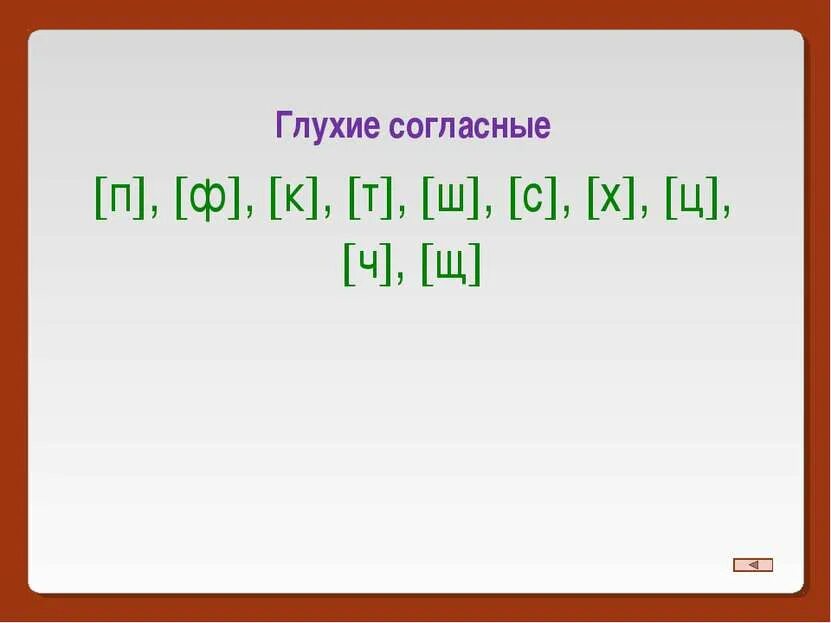 Глухие согласные

[п], [ф], [к], [т], [ш], [с], [х], [ц], [ч], [щ]